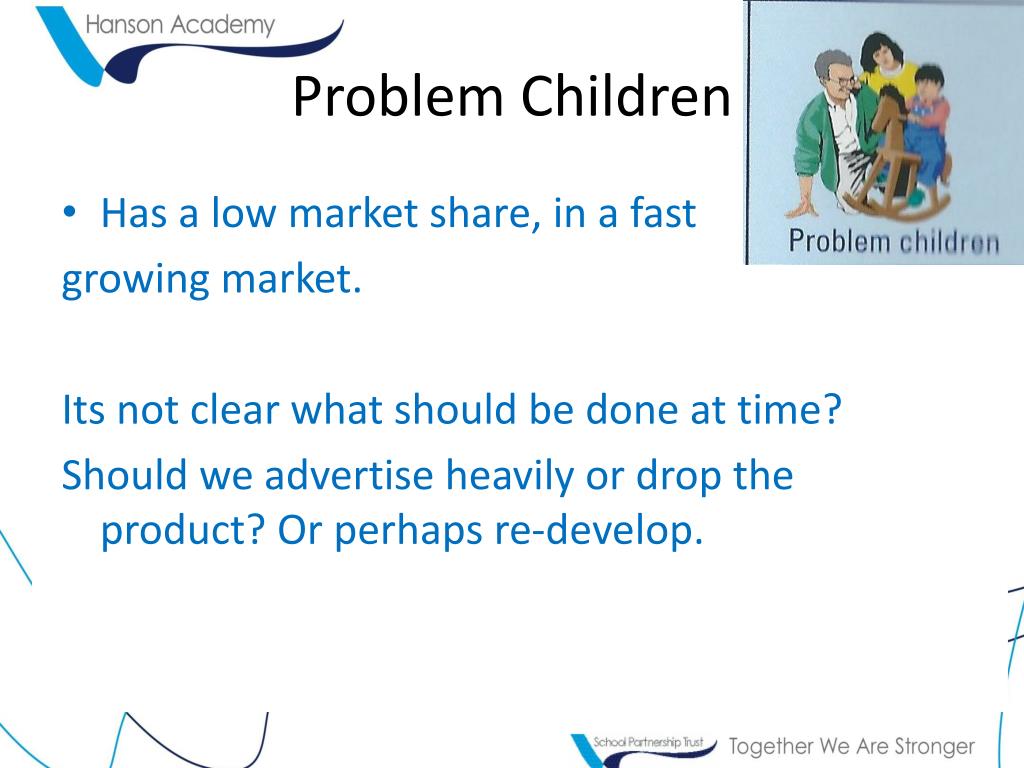 Hanson Academy

Problem Children

Problem children

• Has a low market share, in a fast growing market.

Its not clear what should be done at time?

Should we advertise heavily or drop the product? Or perhaps re-develop.

School Partnership Trust Together We Are Stronger